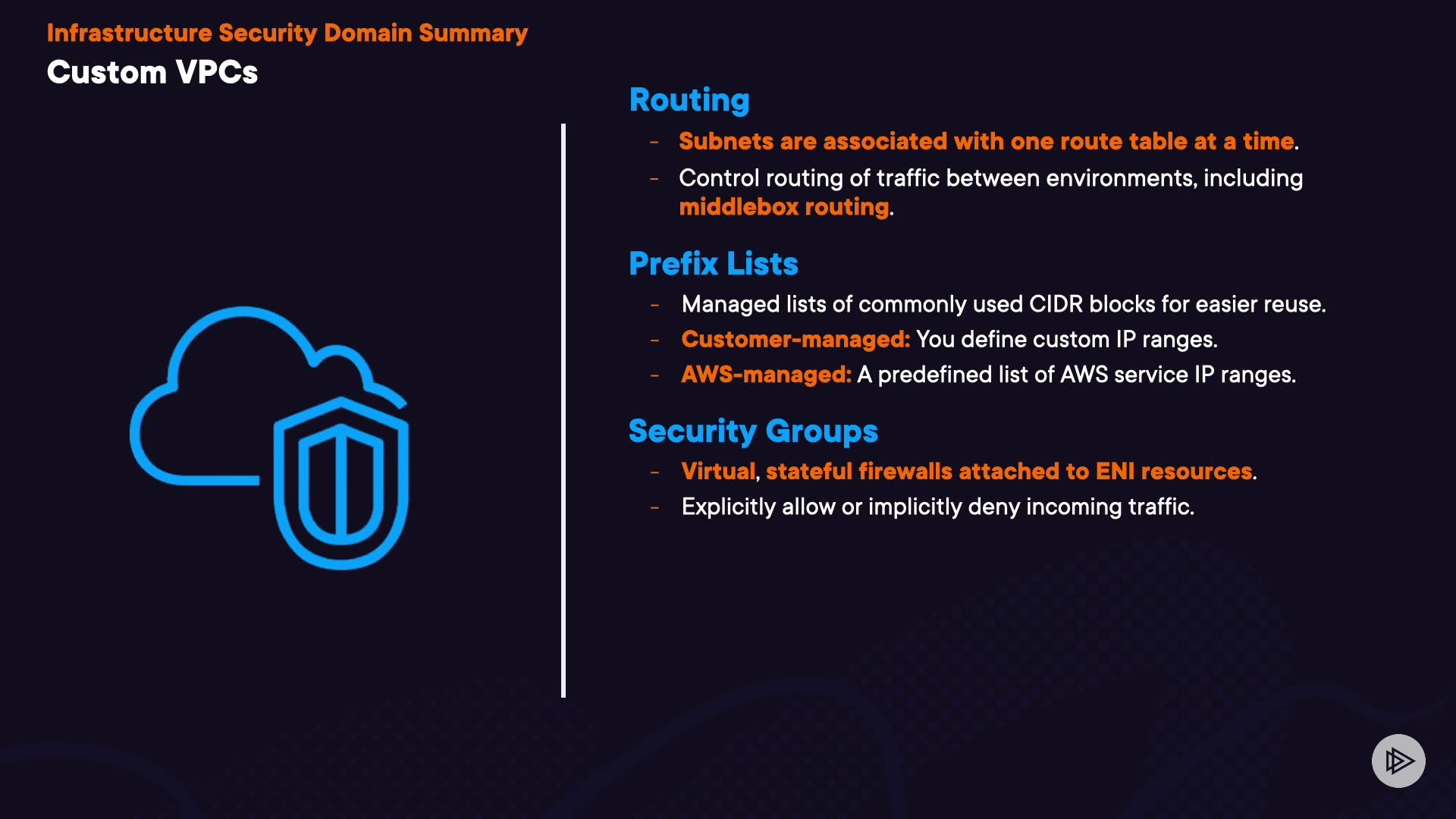 Infrastructure Security Domain Summary
Custom VPCs

Routing
- Subnets are associated with one route table at a time.
- Control routing of traffic between environments, including middlebox routing.

Prefix Lists
- Managed lists of commonly used CIDR blocks for easier reuse.
- Customer-managed: You define custom IP ranges.
- AWS-managed: A predefined list of AWS service IP ranges.

Security Groups
- Virtual, stateful firewalls attached to ENI resources.
- Explicitly allow or implicitly deny incoming traffic.